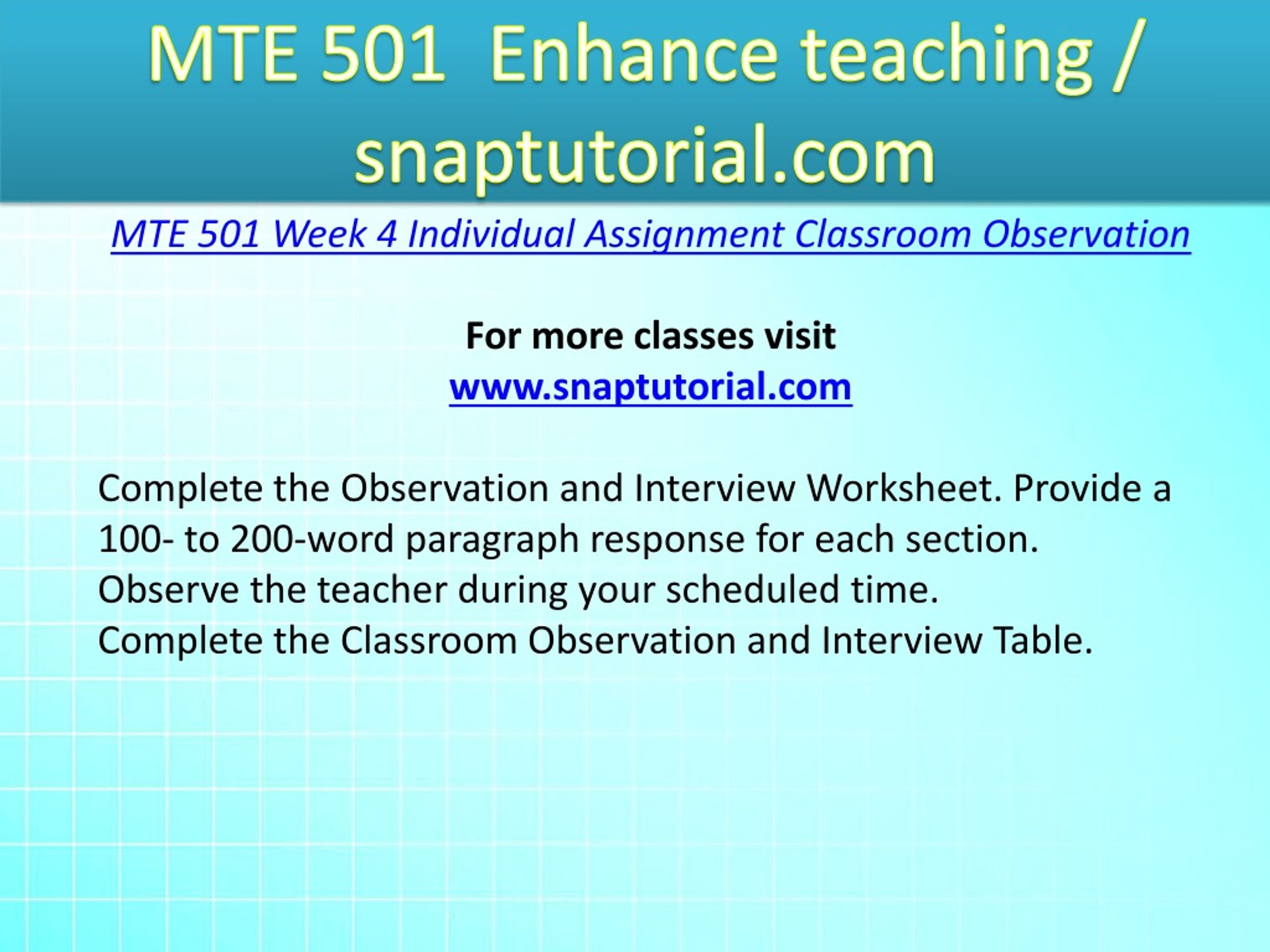 MTE 501 Enhance teaching / snaptutorial.com

MTE 501 Week 4 Individual Assignment Classroom Observation

For more classes visit
www.snaptutorial.com

Complete the Observation and Interview Worksheet. Provide a 100- to 200-word paragraph response for each section.
Observe the teacher during your scheduled time.
Complete the Classroom Observation and Interview Table.